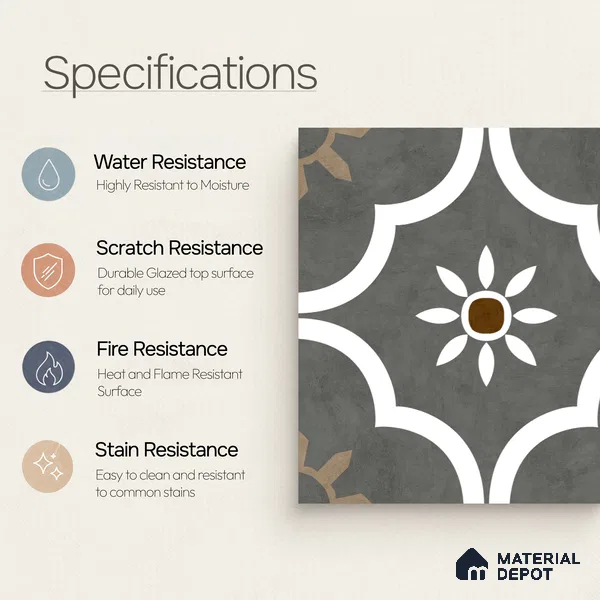 Specifications

Water Resistance
Highly Resistant to Moisture

Scratch Resistance
Durable Glazed top surface for daily use

Fire Resistance
Heat and Flame Resistant Surface

Stain Resistance
Easy to clean and resistant to common stains

MATERIAL DEPOT